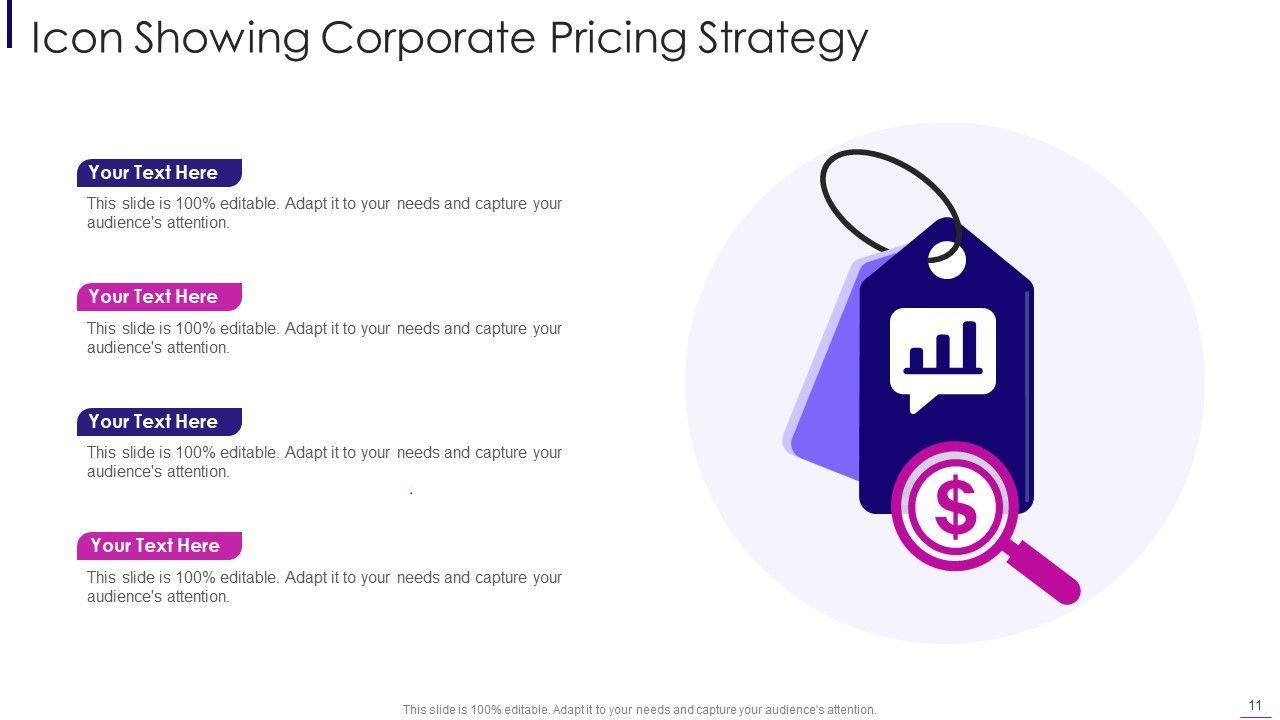 Icon Showing Corporate Pricing Strategy

Your Text Here

This slide is 100% editable. Adapt it to your needs and capture your audience's attention.

Your Text Here

This slide is 100% editable. Adapt it to your needs and capture your audience's attention.

Your Text Here

This slide is 100% editable. Adapt it to your needs and capture your audience's attention.

Your Text Here

This slide is 100% editable. Adapt it to your needs and capture your audience's attention.

$

This slide is 100% editable. Adapt it to your needs and capture your audience's attention.

11